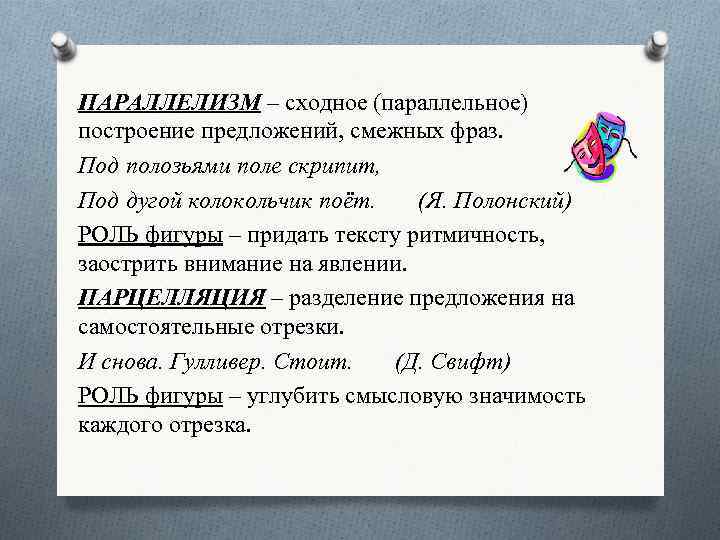 ПАРАЛЛЕЛИЗМ – сходное (параллельное) построение предложений, смежных фраз.

Под полозьями поле скрипит,

Под дугой колокольчик поёт. (Я. Полонский)

РОЛЬ фигуры – придать тексту ритмичность, заострить внимание на явлении.

ПАРЦЕЛЛЯЦИЯ – разделение предложения на самостоятельные отрезки.

И снова. Гулливер. Стоит. (Д. Свифт)

РОЛЬ фигуры – углубить смысловую значимость каждого отрезка.